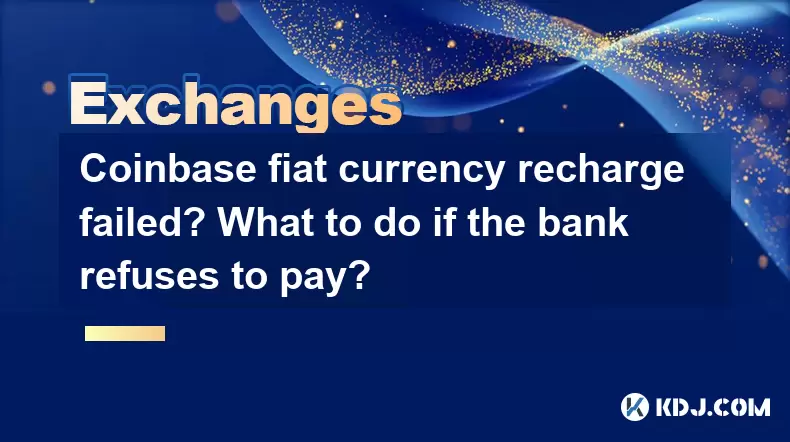 Exchanges

Coinbase fiat currency recharge failed? What to do if the bank refuses to pay?

KDJ.COM